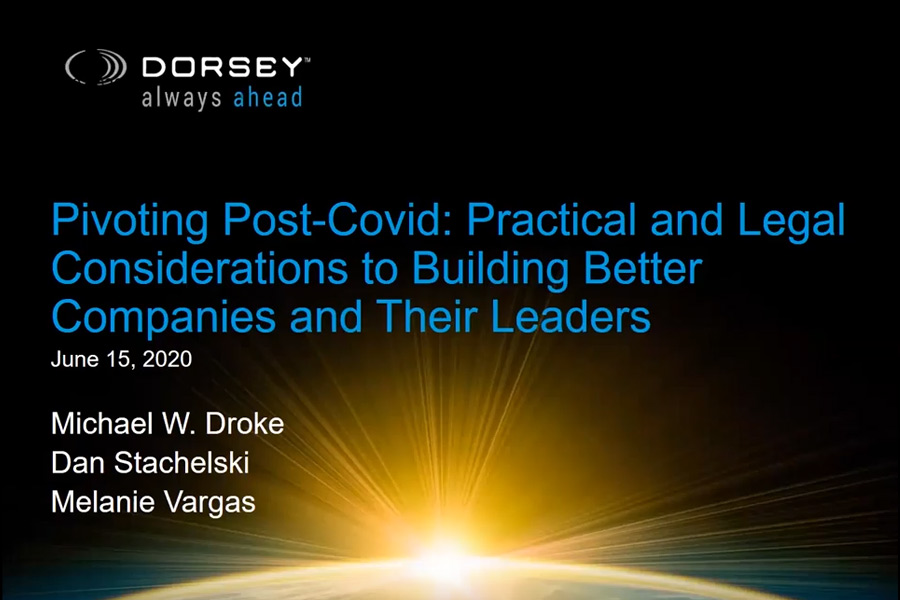 DORSEY™
always ahead

Pivoting Post-Covid: Practical and Legal Considerations to Building Better Companies and Their Leaders
June 15, 2020

Michael W. Droke
Dan Stachelski
Melanie Vargas